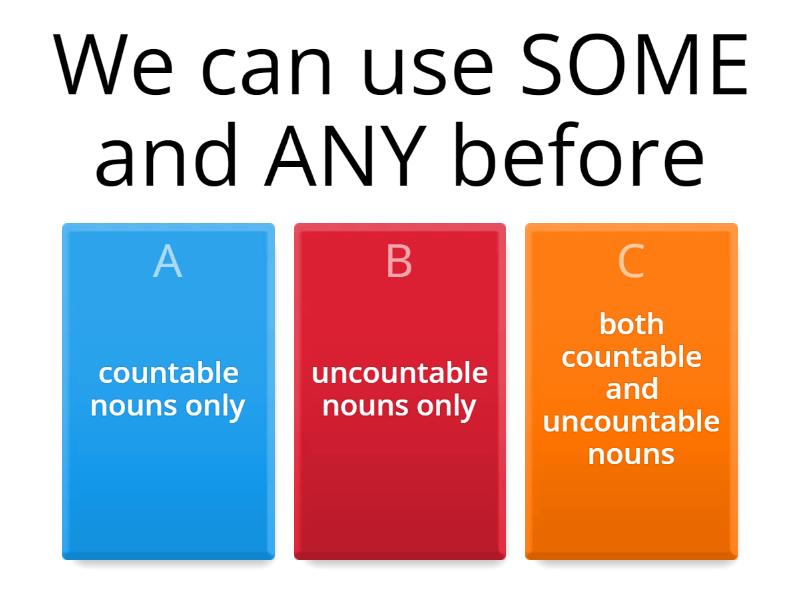 We can use SOME and ANY before

A
countable nouns only

B
uncountable nouns only

C
both countable and uncountable nouns